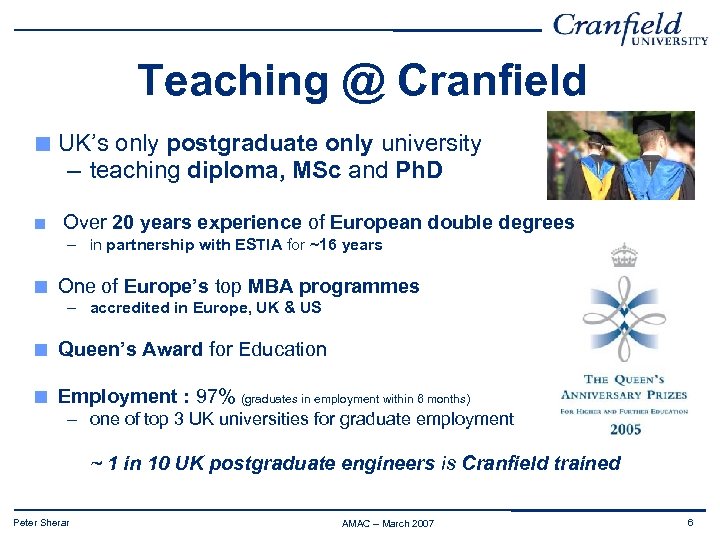 Cranfield UNIVERSITY

Teaching @ Cranfield

UK's only postgraduate only university – teaching diploma, MSc and PhD

Over 20 years experience of European double degrees
– in partnership with ESTIA for ~16 years

One of Europe's top MBA programmes
– accredited in Europe, UK & US

Queen's Award for Education

Employment : 97% (graduates in employment within 6 months)
– one of top 3 UK universities for graduate employment

~ 1 in 10 UK postgraduate engineers is Cranfield trained

THE QUEEN'S ANNIVERSARY PRIZES FOR HIGHER AND FURTHER EDUCATION 2005

Peter Sherar

AMAC – March 2007

6